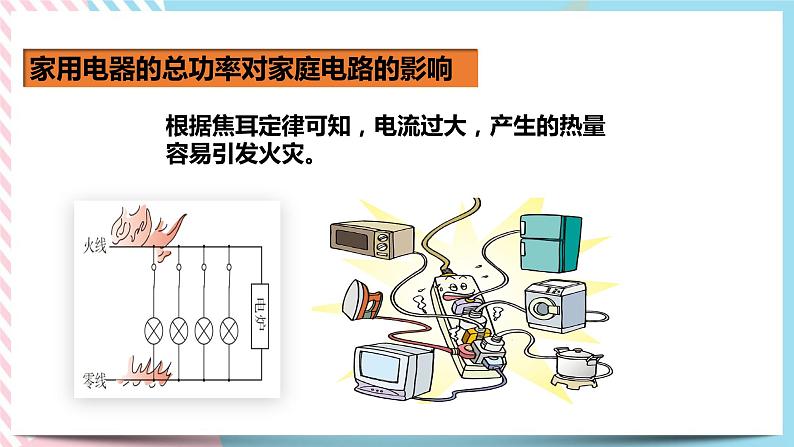 家用电器的总功率对家庭电路的影响

根据焦耳定律可知，电流过大，产生的热量容易引发火灾。

火线

电炉

零线